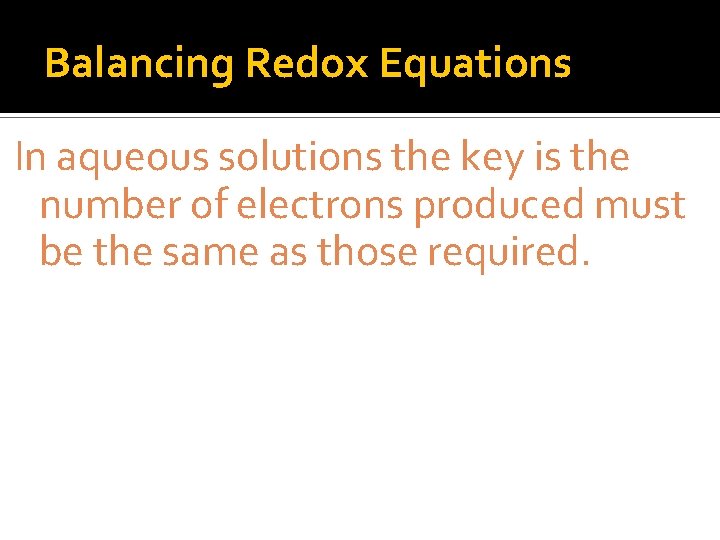 Balancing Redox Equations

In aqueous solutions the key is the number of electrons produced must be the same as those required.